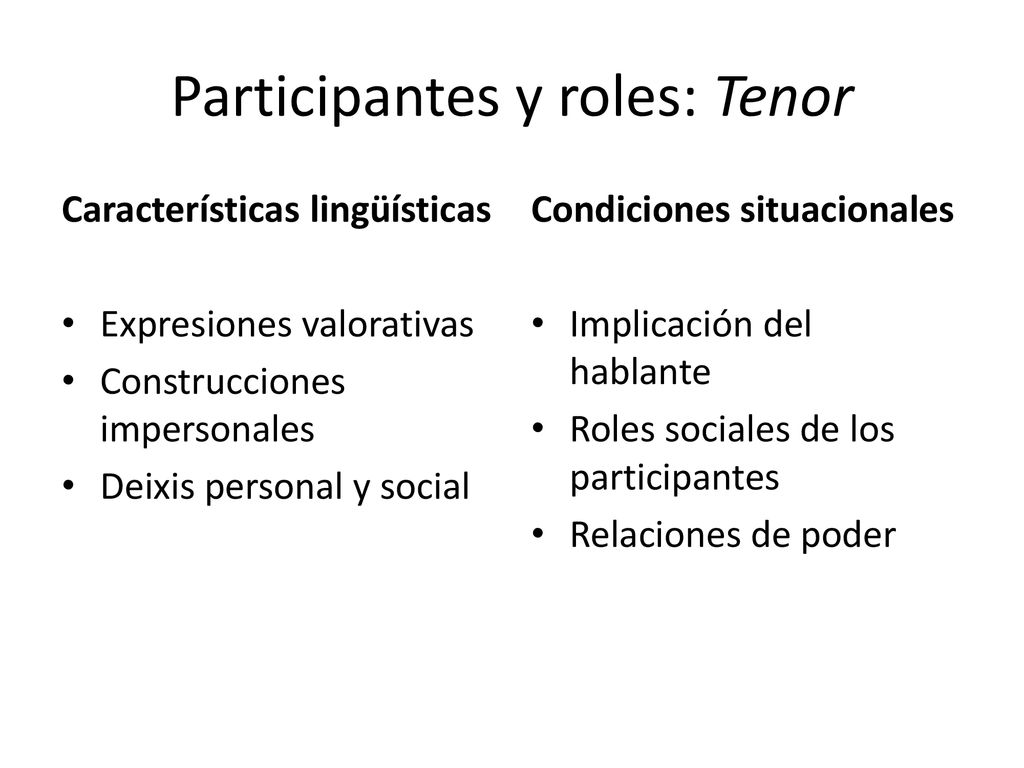 Participantes y roles: Tenor

Características lingüísticas

• Expresiones valorativas
• Construcciones impersonales
• Deixis personal y social

Condiciones situacionales

• Implicación del hablante
• Roles sociales de los participantes
• Relaciones de poder